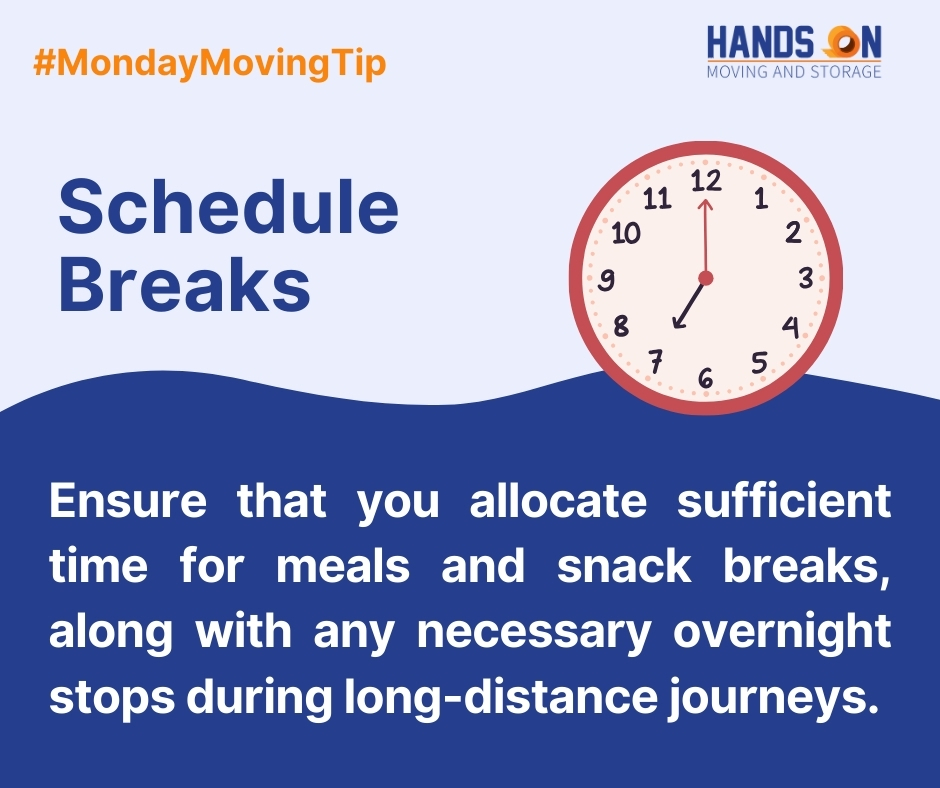 #MondayMovingTip

HANDS ON
MOVING AND STORAGE

Schedule Breaks

12 1 2 3 4 5 6 7 8 9 10 11

Ensure that you allocate sufficient time for meals and snack breaks, along with any necessary overnight stops during long-distance journeys.